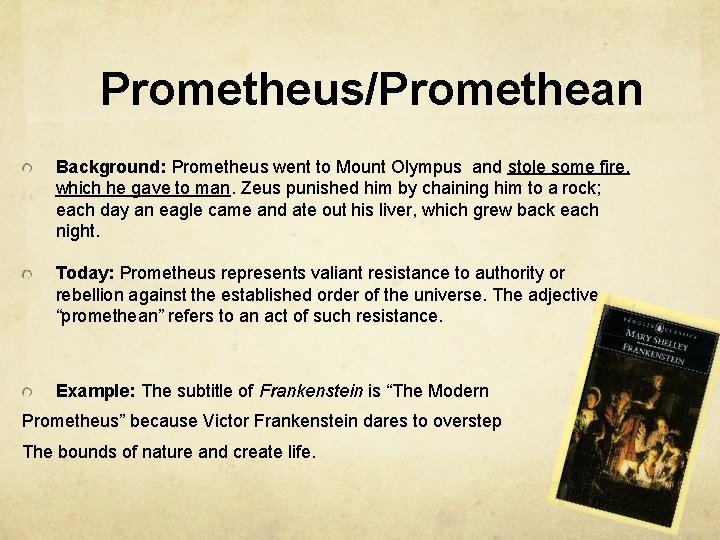 Prometheus/Promethean

Background: Prometheus went to Mount Olympus and stole some fire, which he gave to man. Zeus punished him by chaining him to a rock; each day an eagle came and ate out his liver, which grew back each night.

Today: Prometheus represents valiant resistance to authority or rebellion against the established order of the universe. The adjective "promethean" refers to an act of such resistance.

Example: The subtitle of Frankenstein is "The Modern Prometheus" because Victor Frankenstein dares to overstep The bounds of nature and create life.

PENGUIN CLASSICS
MARY SHELLEY
FRANKENSTEIN